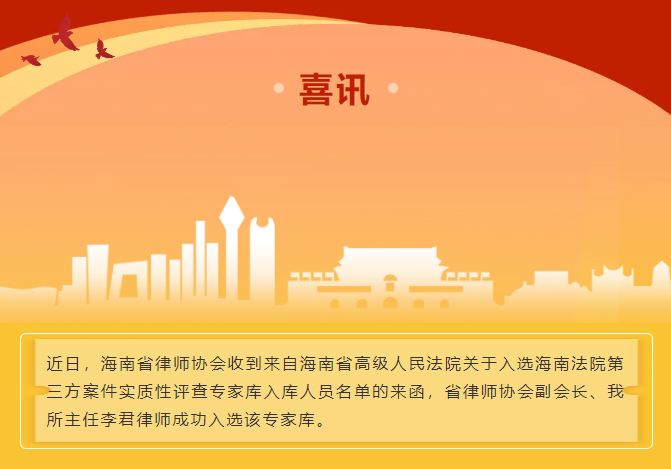 喜讯

近日，海南省律师协会收到来自海南省高级人民法院关于入选海南法院第三方案件实质性评查专家库入库人员名单的来函，省律师协会副会长、我所主任李君律师成功入选该专家库。